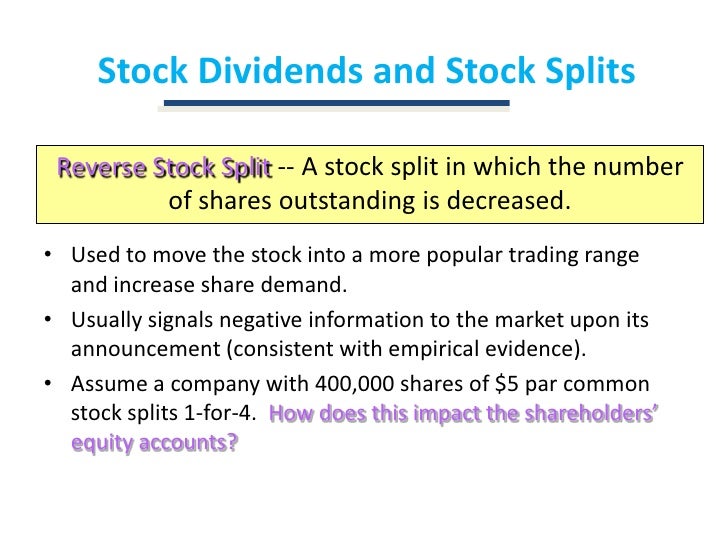 Stock Dividends and Stock Splits

Reverse Stock Split -- A stock split in which the number of shares outstanding is decreased.

• Used to move the stock into a more popular trading range and increase share demand.
• Usually signals negative information to the market upon its announcement (consistent with empirical evidence).
• Assume a company with 400,000 shares of \$5 par common stock splits 1-for-4. How does this impact the shareholders' equity accounts?